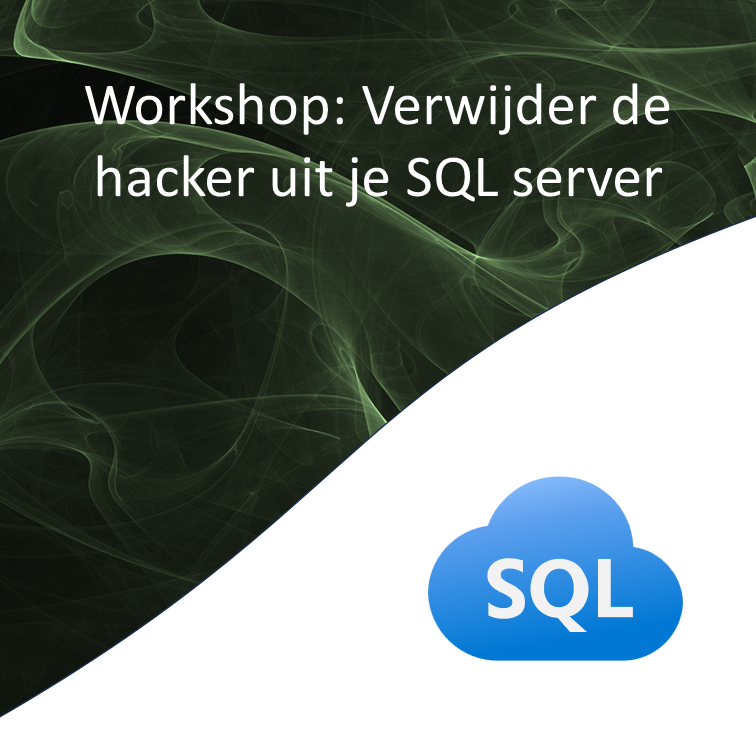 Workshop: Verwijder de hacker uit je SQL server

SQL